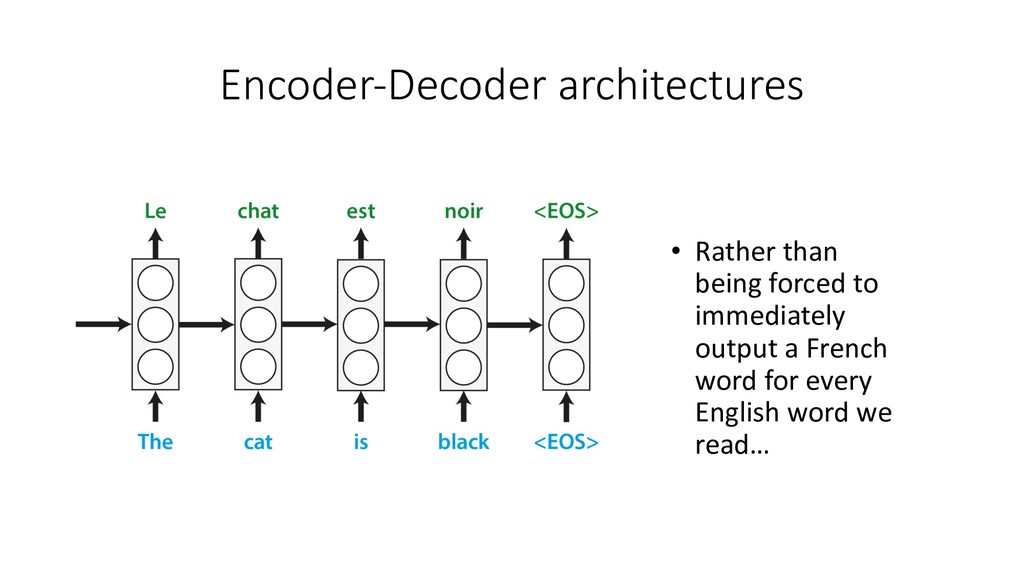 Encoder-Decoder architectures

Le chat est noir <EOS>

The cat is black <EOS>

• Rather than being forced to immediately output a French word for every English word we read…